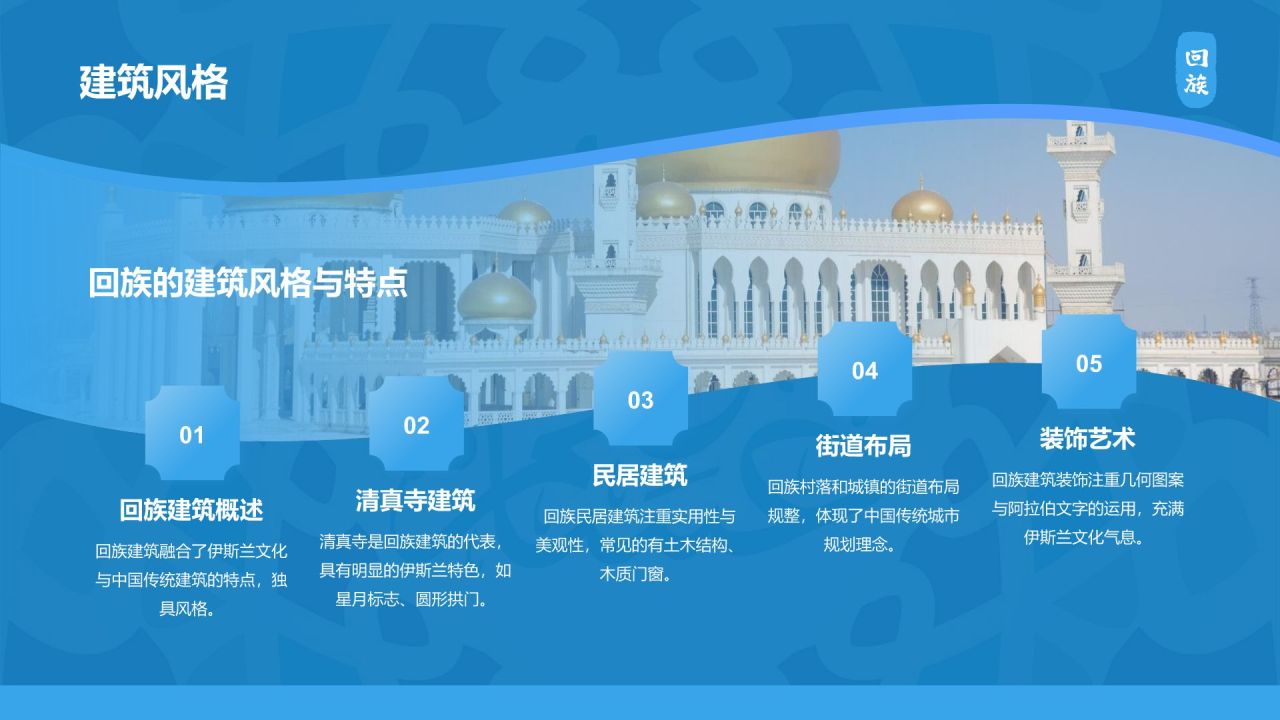 建筑风格

回族

回族的建筑风格与特点

01

回族建筑概述

回族建筑融合了伊斯兰文化与中国传统建筑的特点，独具风格。

02

清真寺建筑

清真寺是回族建筑的代表，具有明显的伊斯兰特色，如星月标志、圆形拱门。

03

民居建筑

回族民居建筑注重实用性与美观性，常见的有土木结构、木质门窗。

04

街道布局

回族村落和城镇的街道布局规整，体现了中国传统城市规划理念。

05

装饰艺术

回族建筑装饰注重几何图案与阿拉伯文字的运用，充满伊斯兰文化气息。